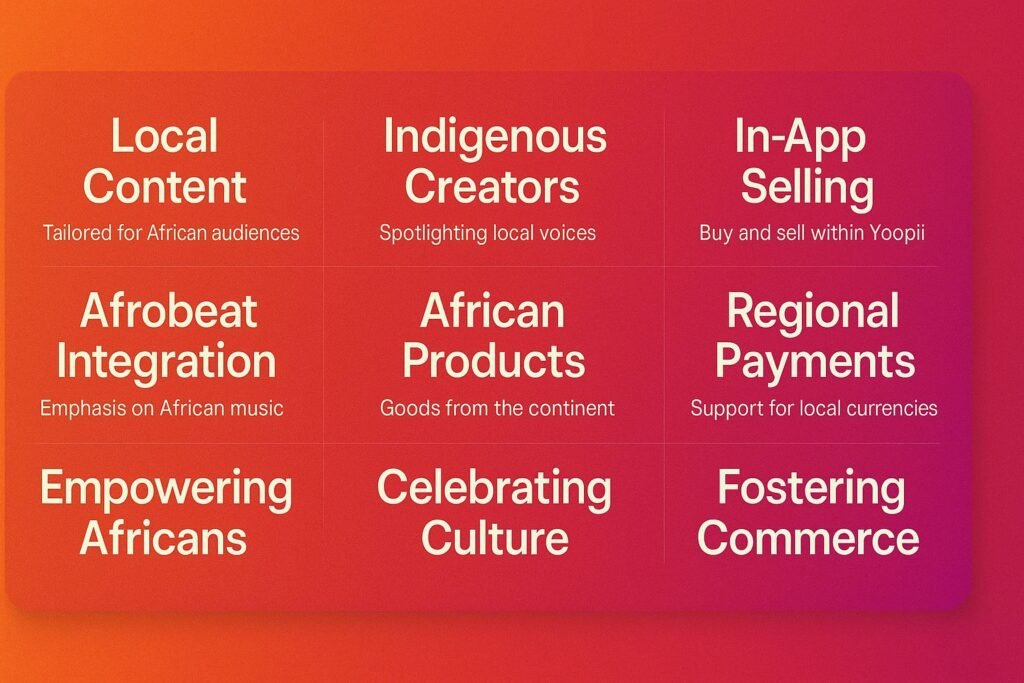 Local Content
Tailored for African audiences

Indigenous Creators
Spotlighting local voices

In-App Selling
Buy and sell within Yoopii

Afrobeat Integration
Emphasis on African music

African Products
Goods from the continent

Regional Payments
Support for local currencies

Empowering Africans

Celebrating Culture

Fostering Commerce